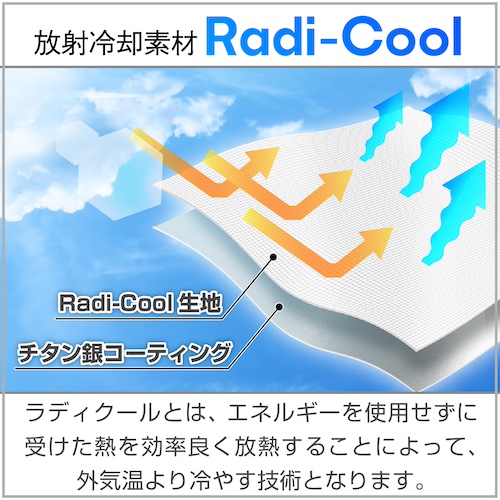 放射冷却素材 Radi-Cool

Radi-Cool 生地

チタン銀コーティング

ラディクールとは、エネルギーを使用せずに受けた熱を効率良く放熱することによって、外気温より冷やす技術となります。